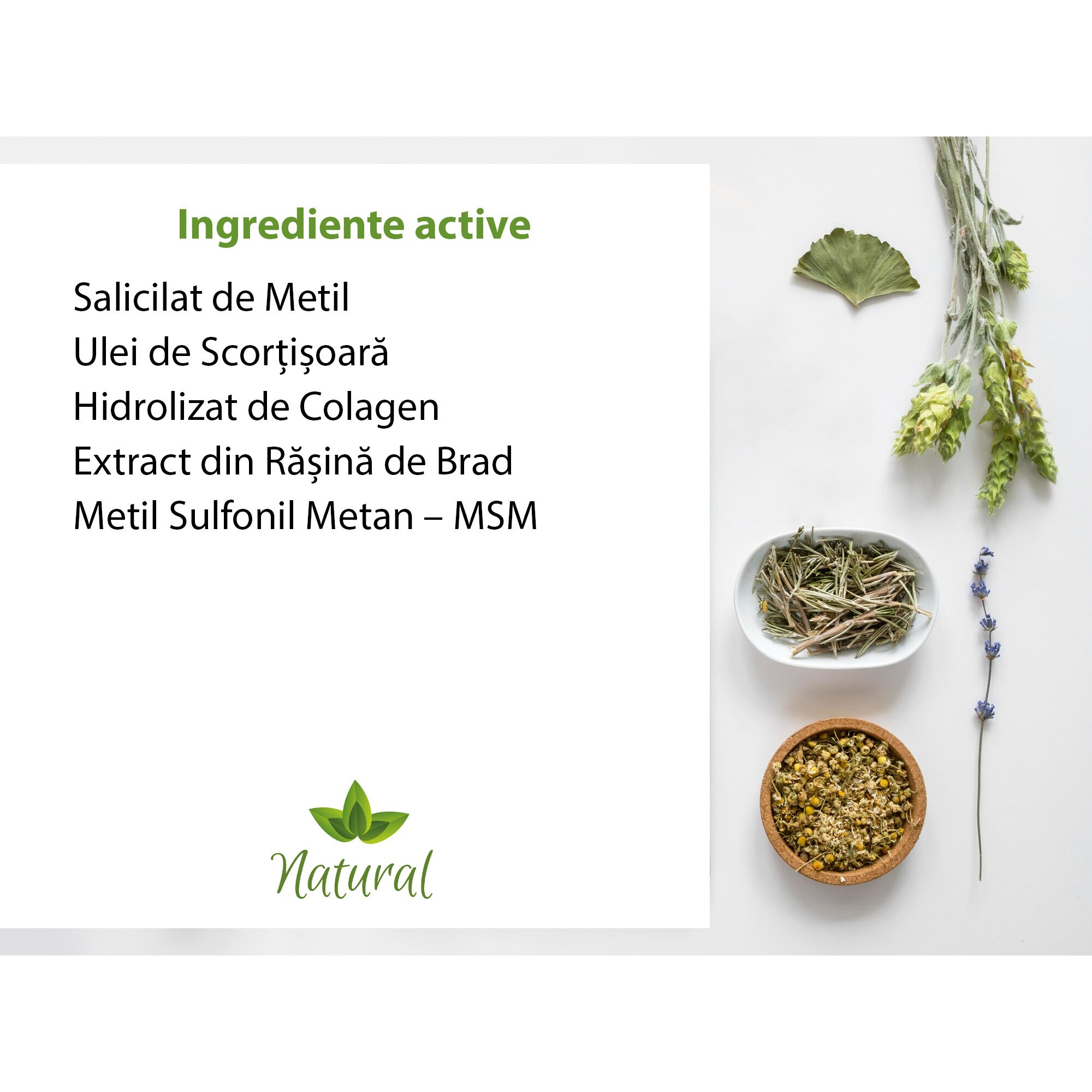 Ingrediente active

Salicilat de Metil
Ulei de Scorțișoară
Hidrolizat de Colagen
Extract din Rășină de Brad
Metil Sulfonil Metan – MSM

Natural